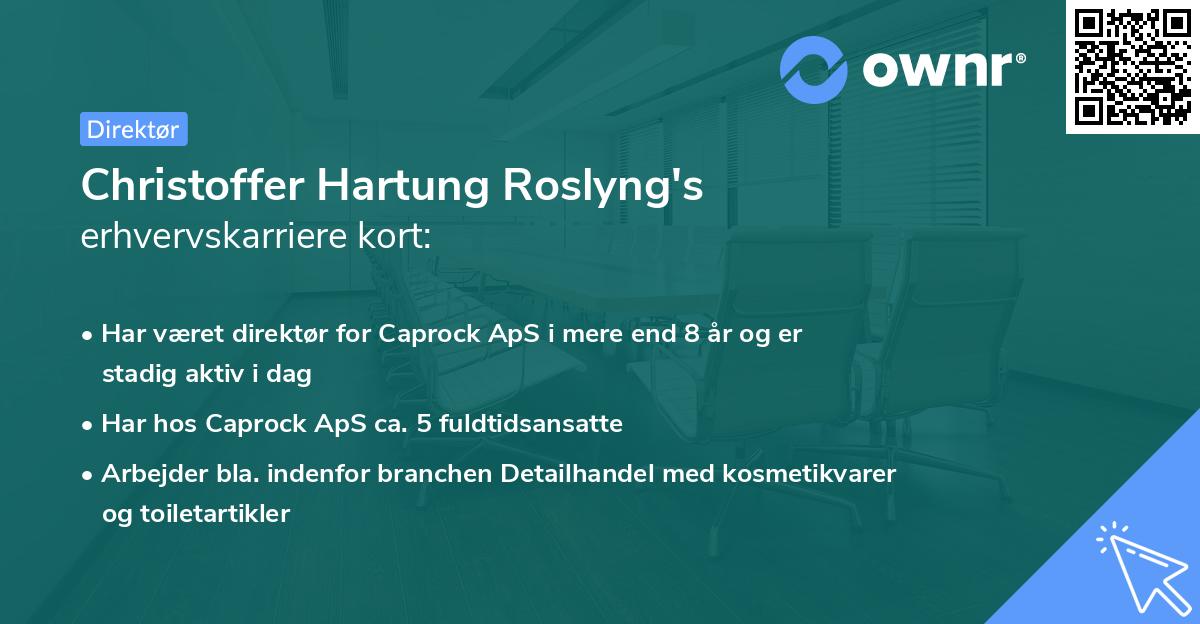 ownr®

Direktør

Christoffer Hartung Roslyng's
erhvervskarriere kort:

• Har været direktør for Caprock ApS i mere end 8 år og er stadig aktiv i dag

• Har hos Caprock ApS ca. 5 fuldtidsansatte

• Arbejder bla. indenfor branchen Detailhandel med kosmetikvarer og toiletartikler